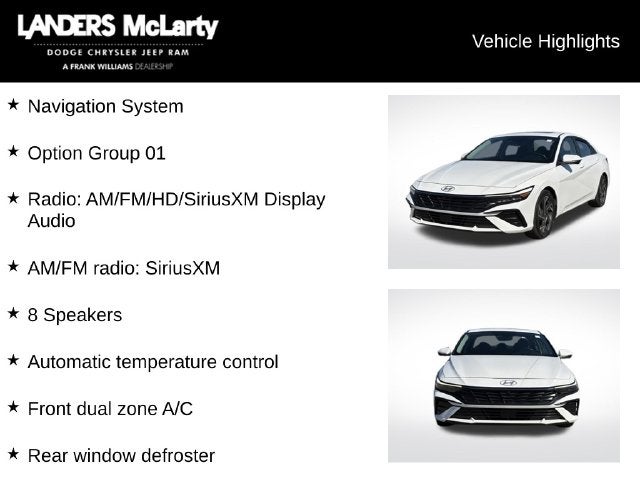 LANDERS McLarty
DODGE CHRYSLER JEEP RAM
A FRANK WILLIAMS DEALERSHIP

Vehicle Highlights

★ Navigation System

★ Option Group 01

★ Radio: AM/FM/HD/SiriusXM Display Audio

★ AM/FM radio: SiriusXM

★ 8 Speakers

★ Automatic temperature control

★ Front dual zone A/C

★ Rear window defroster